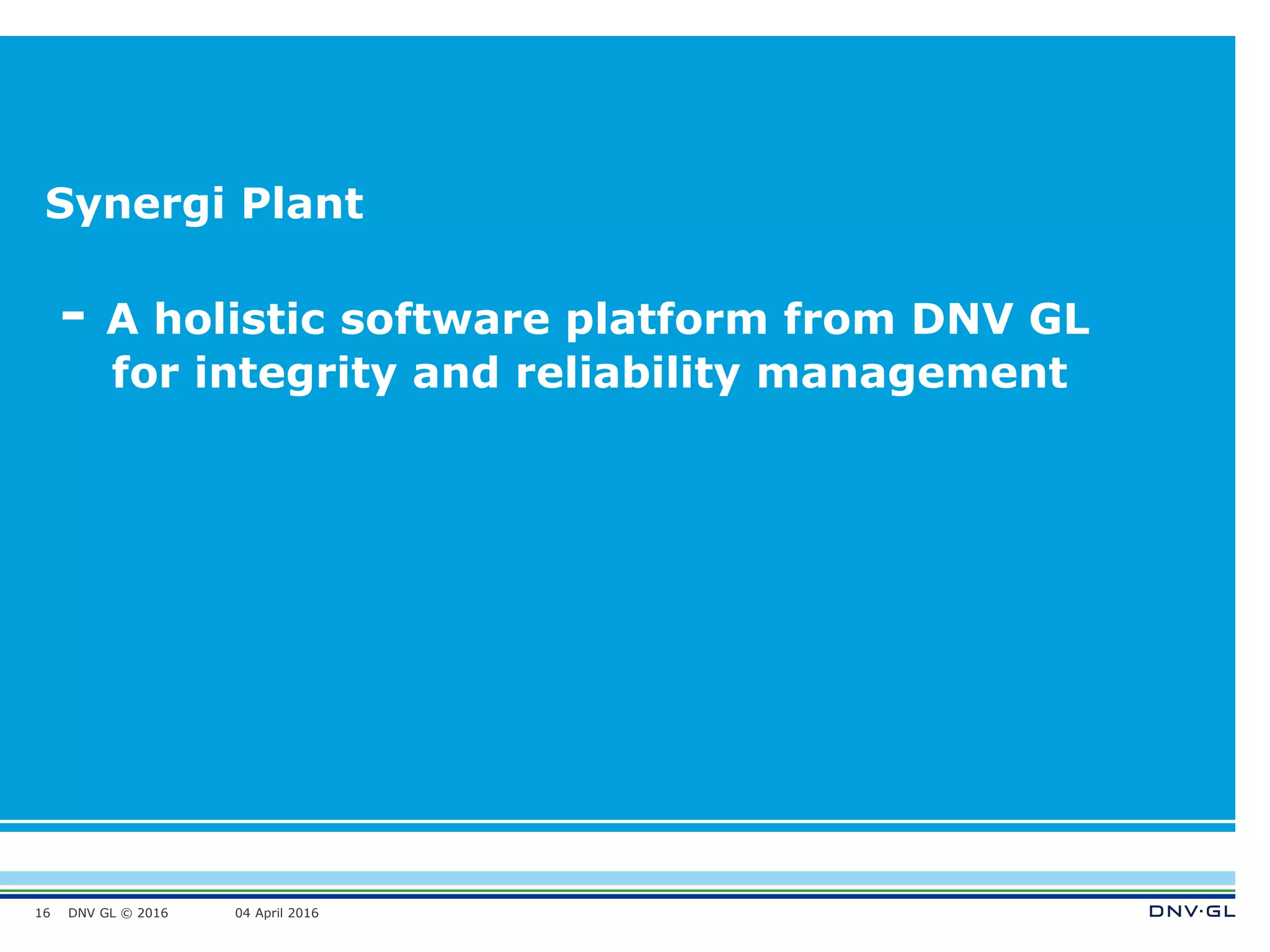 Synergi Plant

- A holistic software platform from DNV GL for integrity and reliability management

16 DNV GL © 2016 04 April 2016

DNV·GL